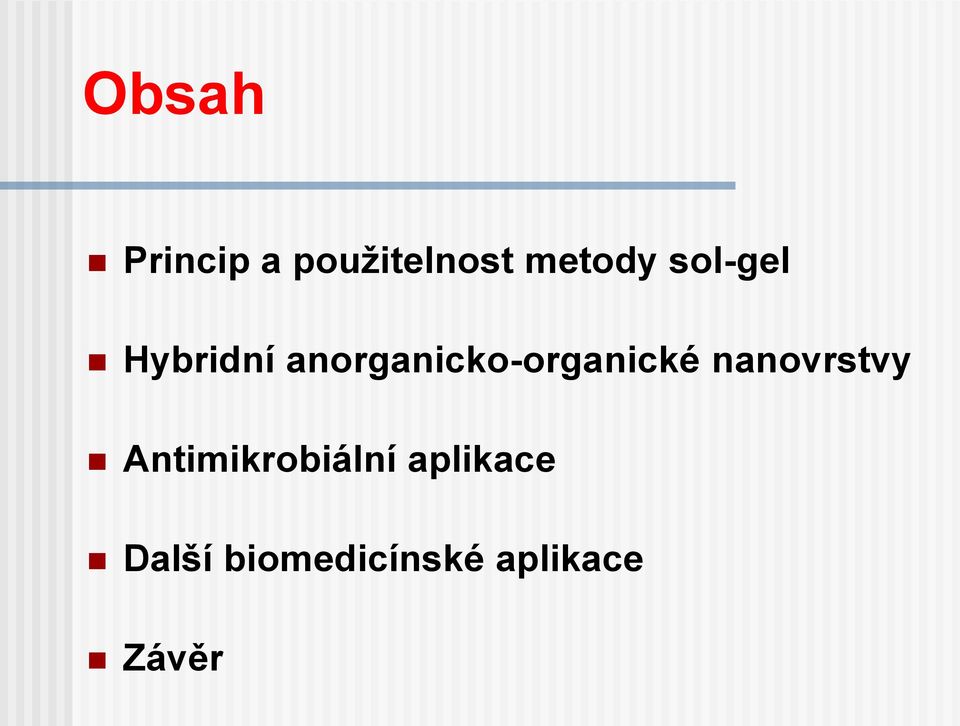 Obsah

Princip a použitelnost metody sol-gel

Hybridní anorganicko-organické nanovrstvy

Antimikrobiální aplikace

Další biomedicínské aplikace

Závěr